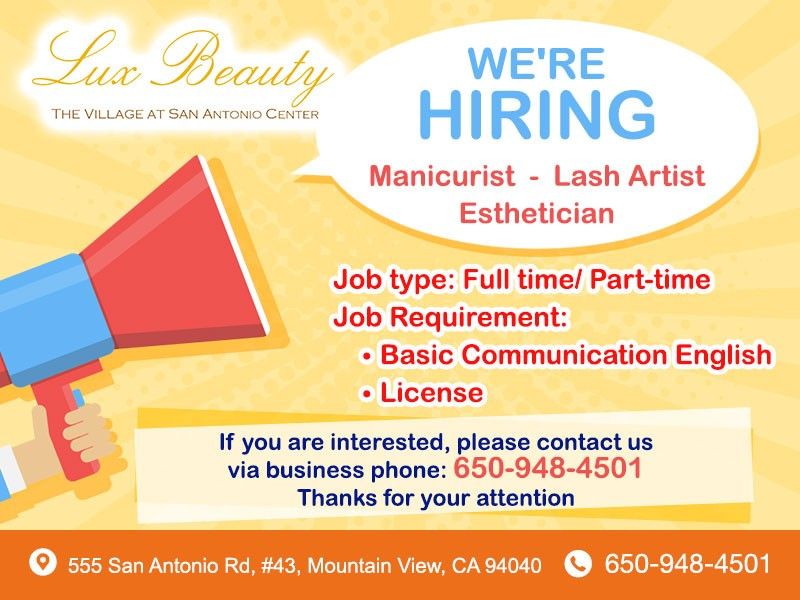 Lux Beauty
THE VILLAGE AT SAN ANTONIO CENTER

WE'RE
HIRING

Manicurist - Lash Artist
Esthetician

Job type: Full time/ Part-time
Job Requirement:
• Basic Communication English
• License

If you are interested, please contact us via business phone: 650-948-4501
Thanks for your attention

555 San Antonio Rd, #43, Mountain View, CA 94040 650-948-4501